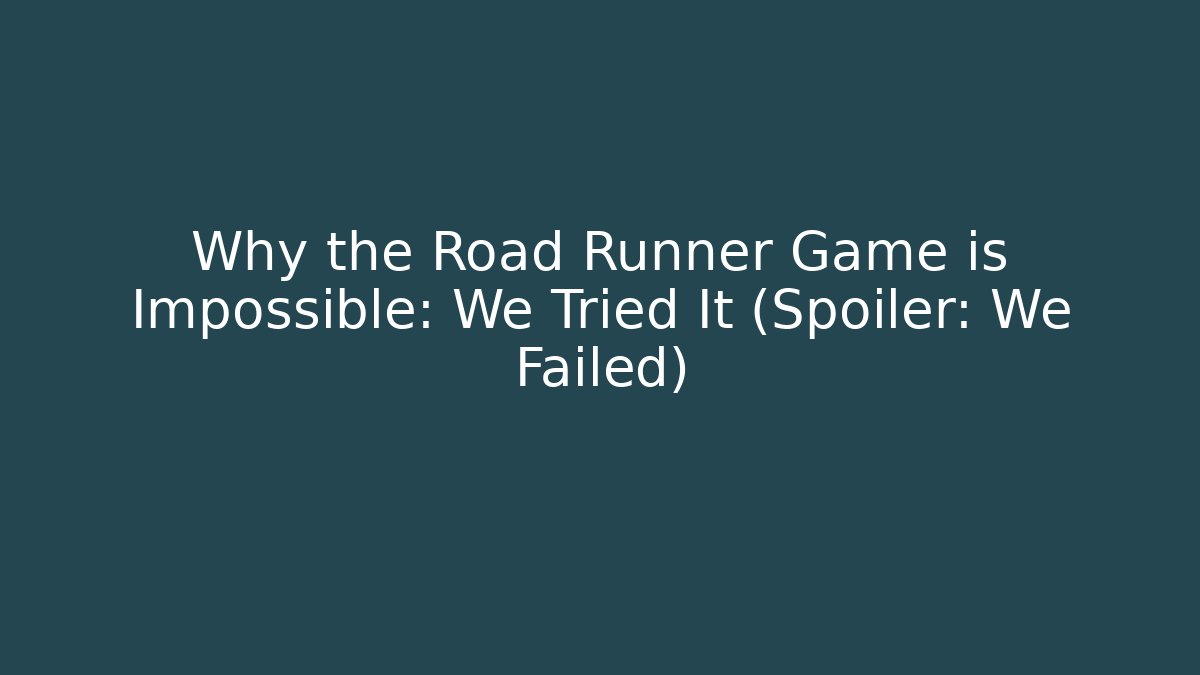 Why the Road Runner Game is Impossible: We Tried It (Spoiler: We Failed)